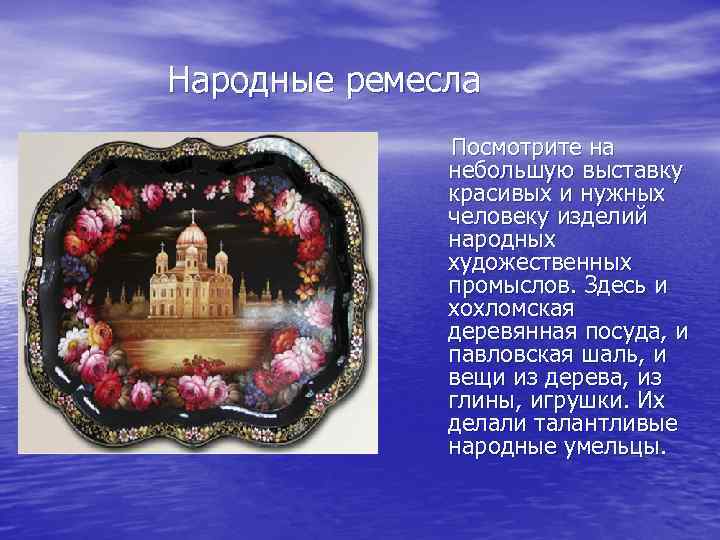 Народные ремесла

Посмотрите на небольшую выставку красивых и нужных человеку изделий народных художественных промыслов. Здесь и хохломская деревянная посуда, и павловская шаль, и вещи из дерева, из глины, игрушки. Их делали талантливые народные умельцы.